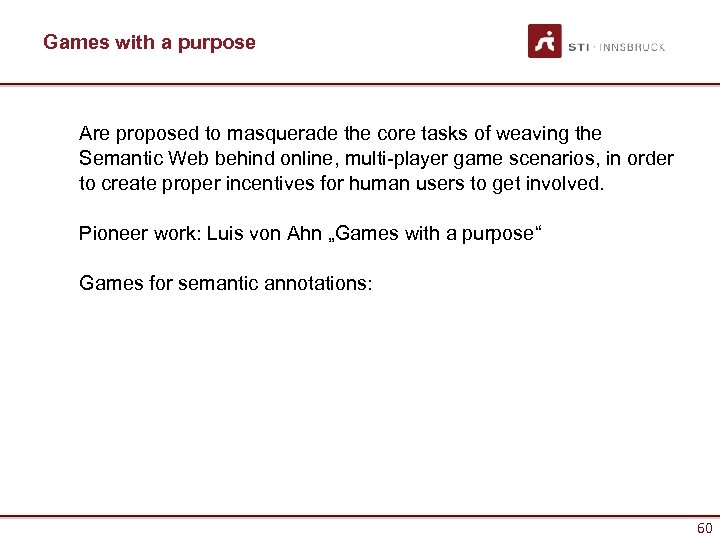 Games with a purpose

STI · INNSBRUCK

Are proposed to masquerade the core tasks of weaving the Semantic Web behind online, multi-player game scenarios, in order to create proper incentives for human users to get involved.

Pioneer work: Luis von Ahn „Games with a purpose“

Games for semantic annotations:

60